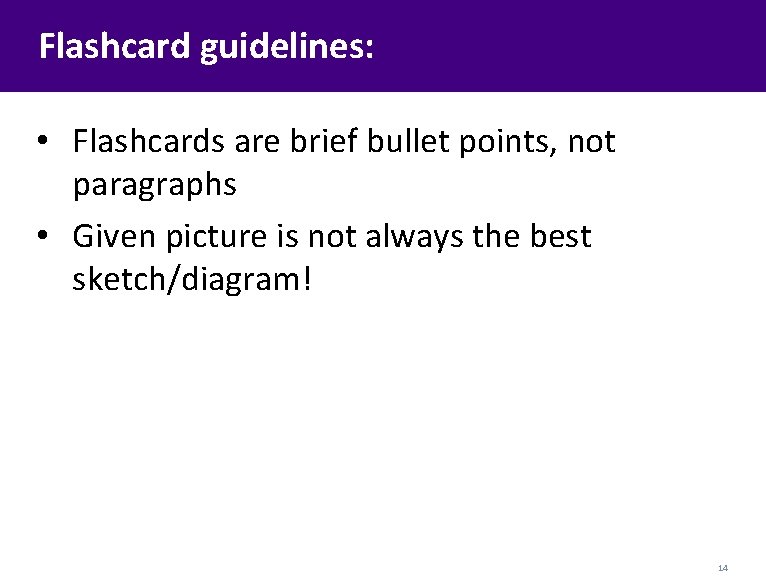 Flashcard guidelines:

• Flashcards are brief bullet points, not paragraphs

• Given picture is not always the best sketch/diagram!

14